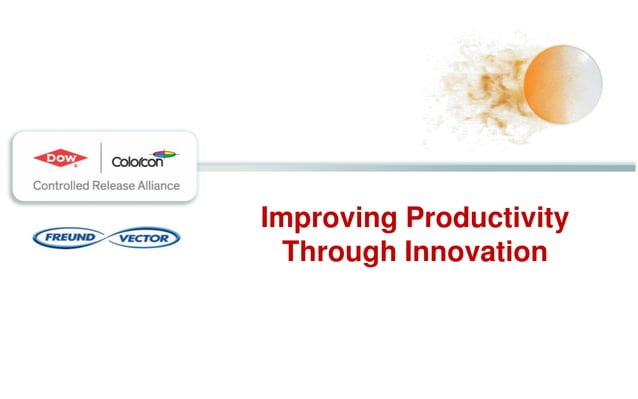 DOW

Colorcon

Controlled Release Alliance

FREUND VECTOR

Improving Productivity Through Innovation